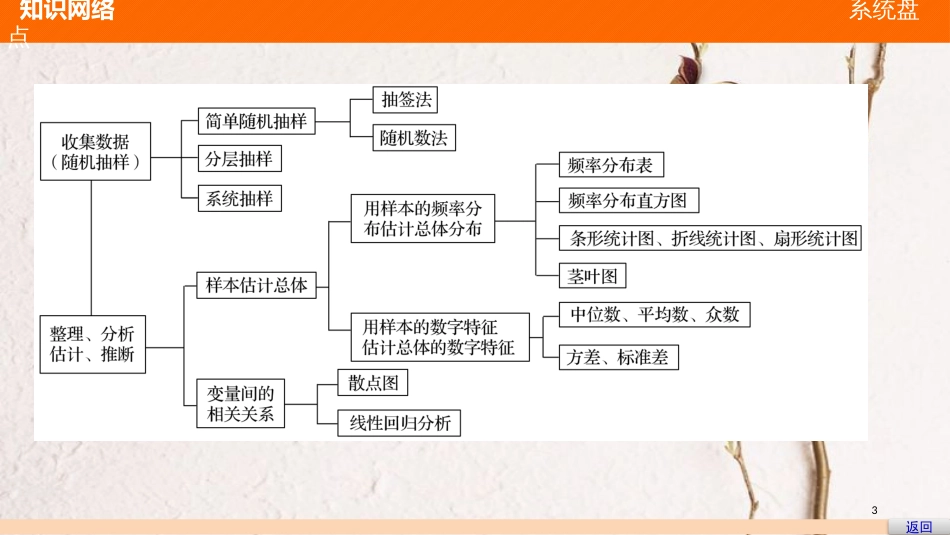 知识网络

系统盘点

收集数据（随机抽样）

简单随机抽样

抽签法

随机数法

分层抽样

系统抽样

整理、分析估计、推断

样本估计总体

用样本的频率分布估计总体分布

频率分布表

频率分布直方图

条形统计图、折线统计图、扇形统计图

茎叶图

用样本的数字特征估计总体的数字特征

中位数、平均数、众数

方差、标准差

变量间的相关关系

散点图

线性回归分析

3

返回